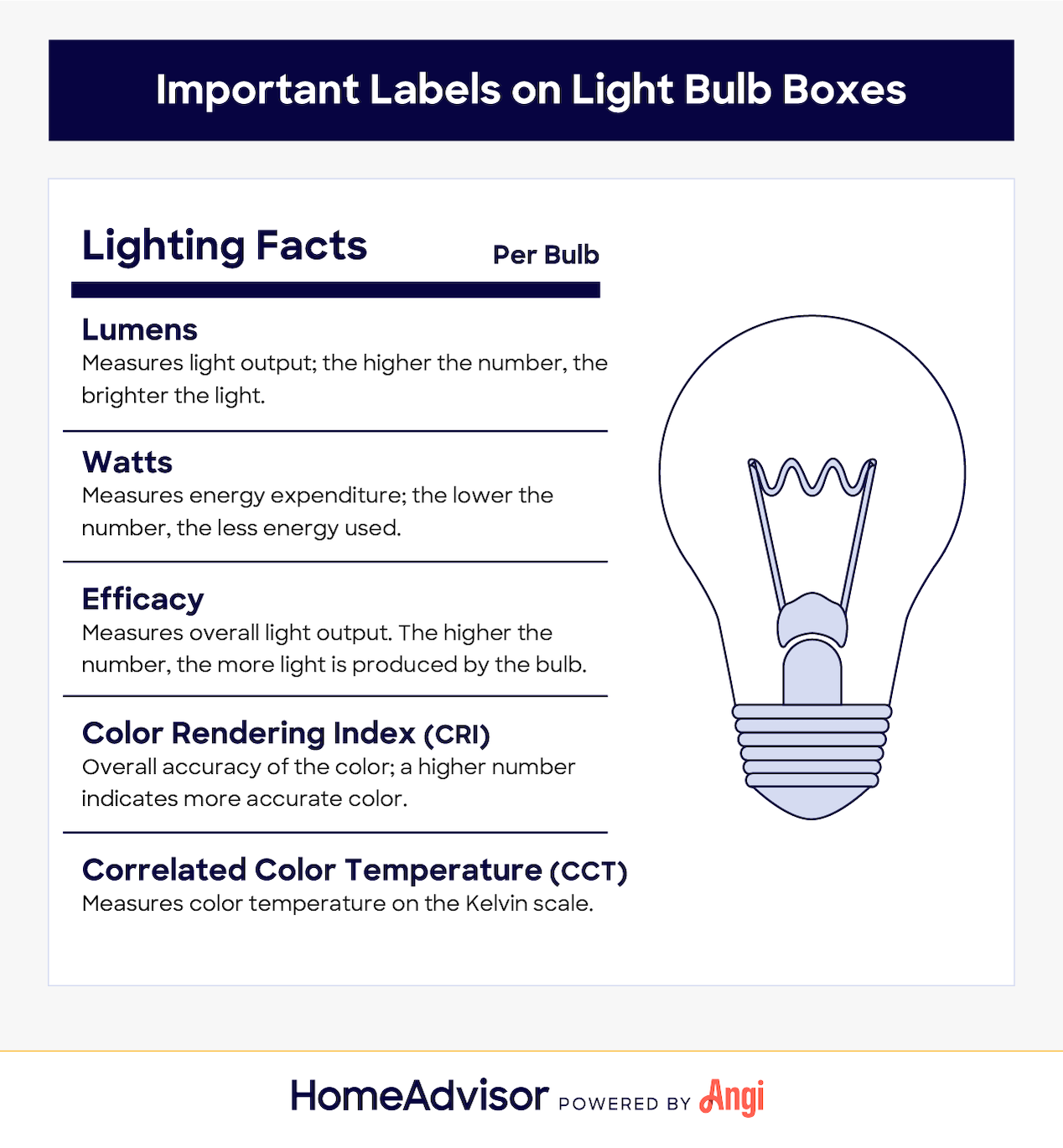 Important Labels on Light Bulb Boxes

Lighting Facts

Per Bulb

Lumens
Measures light output; the higher the number, the brighter the light.

Watts
Measures energy expenditure; the lower the number, the less energy used.

Efficacy
Measures overall light output. The higher the number, the more light is produced by the bulb.

Color Rendering Index (CRI)
Overall accuracy of the color; a higher number indicates more accurate color.

Correlated Color Temperature (CCT)
Measures color temperature on the Kelvin scale.

HomeAdvisor POWERED BY Angi